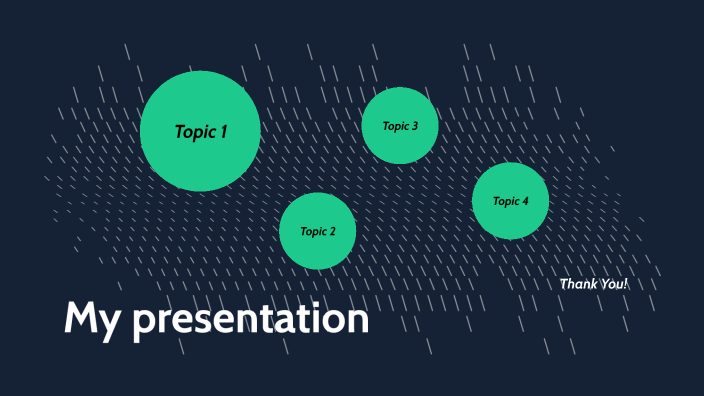 Topic 1

Topic 3

Topic 2

Topic 4

Thank You!

My presentation